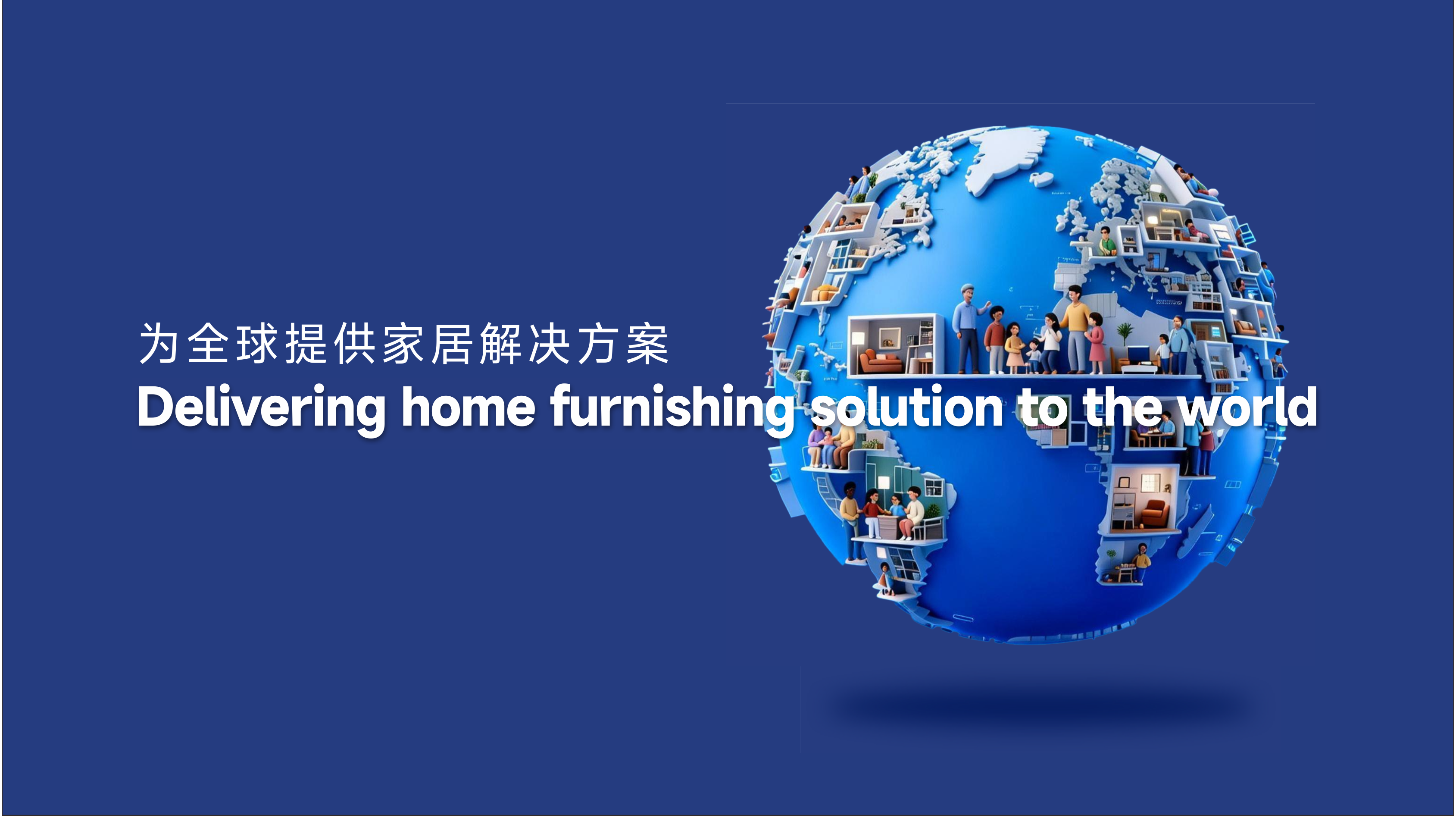 为全球提供家居解决方案
Delivering home furnishing solution to the world